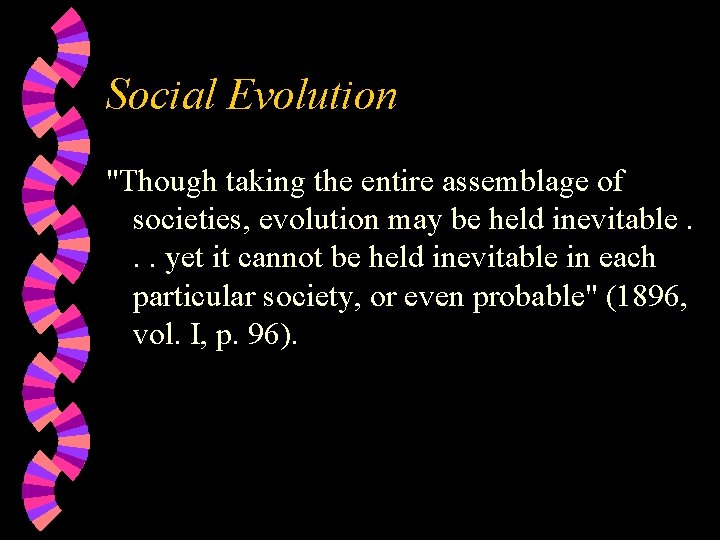 Social Evolution

"Though taking the entire assemblage of societies, evolution may be held inevitable . . . yet it cannot be held inevitable in each particular society, or even probable" (1896, vol. I, p. 96).